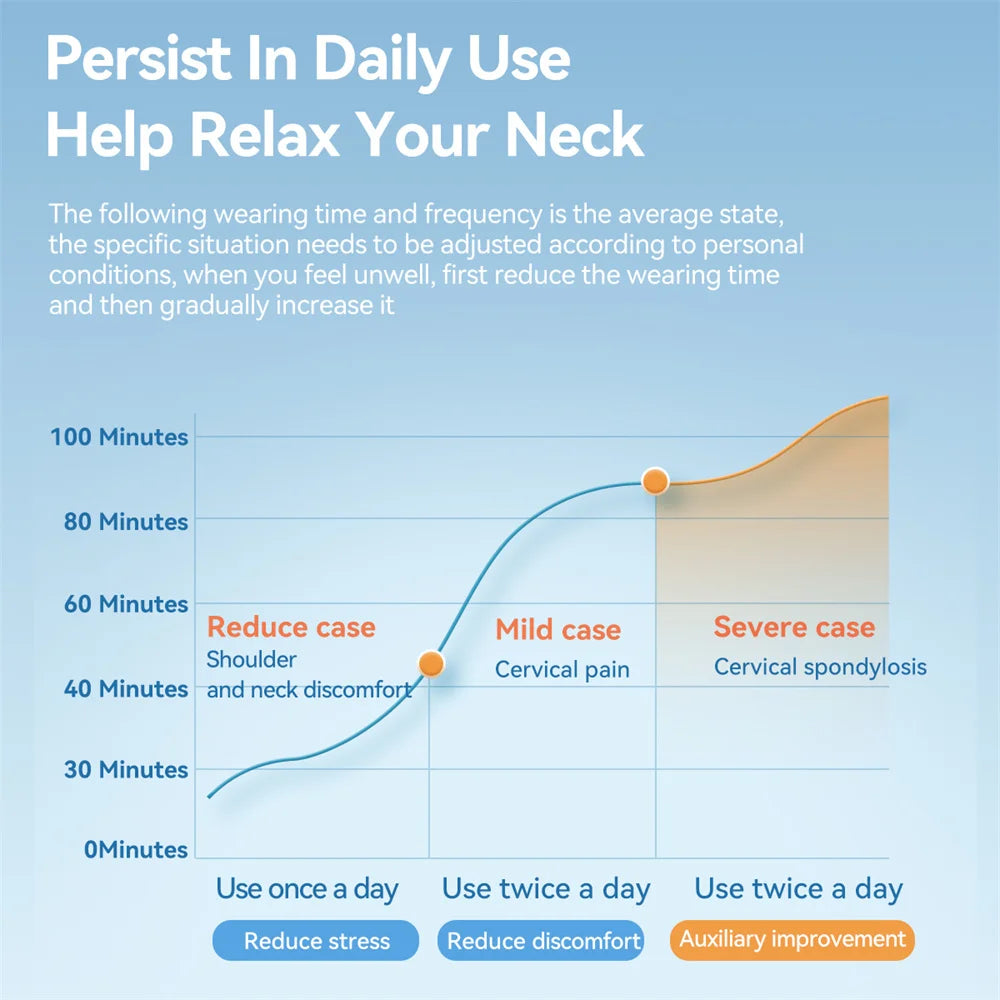 Persist In Daily Use
Help Relax Your Neck

The following wearing time and frequency is the average state, the specific situation needs to be adjusted according to personal conditions, when you feel unwell, first reduce the wearing time and then gradually increase it

100 Minutes
80 Minutes
60 Minutes
40 Minutes
30 Minutes
0Minutes

Reduce case
Shoulder and neck discomfort

Mild case
Cervical pain

Severe case
Cervical spondylosis

Use once a day
Use twice a day
Use twice a day

Reduce stress
Reduce discomfort
Auxiliary improvement